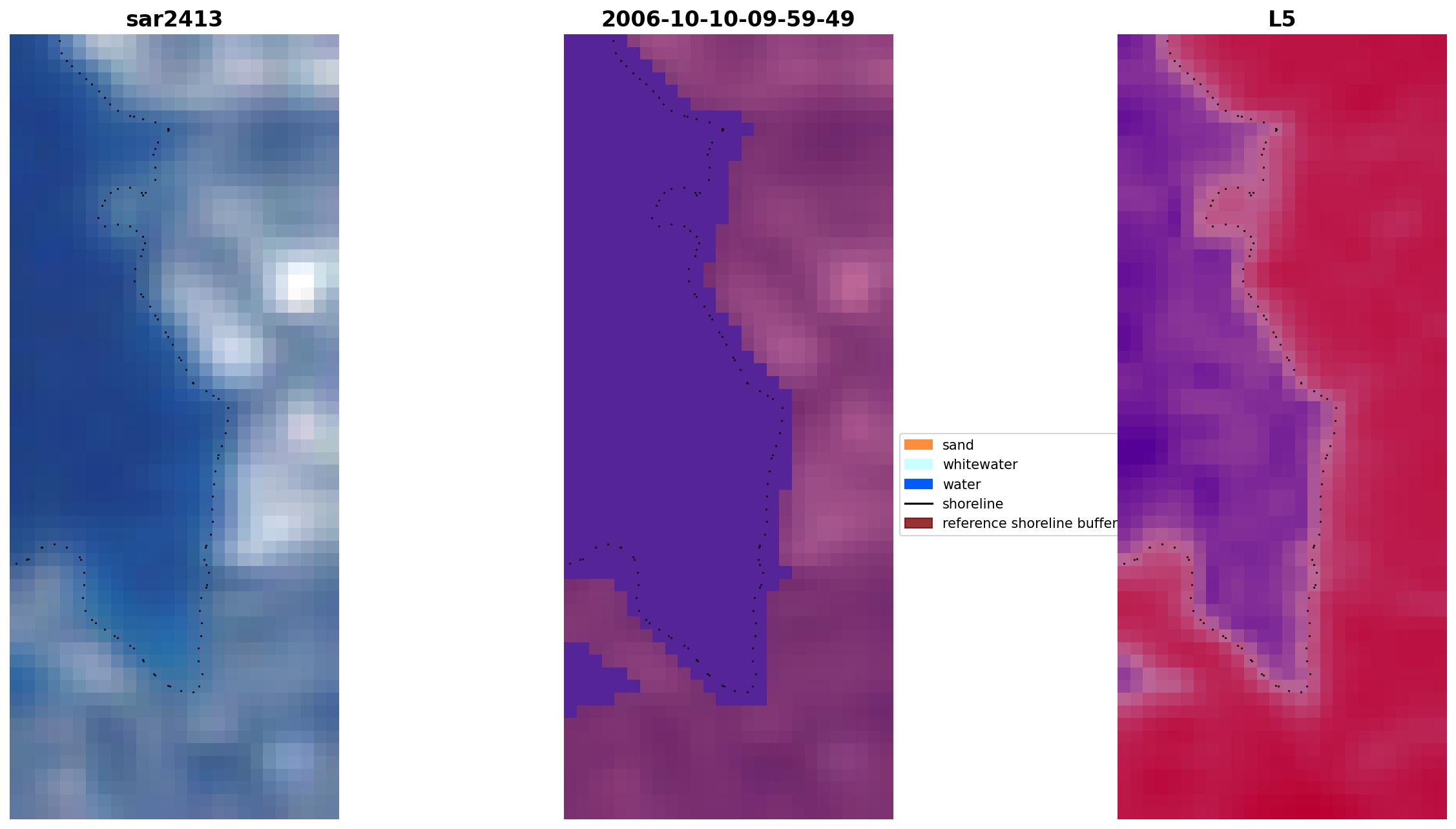 sar2413

2006-10-10-09-59-49

L5

sand
whitewater
water
shoreline
reference shoreline buffer